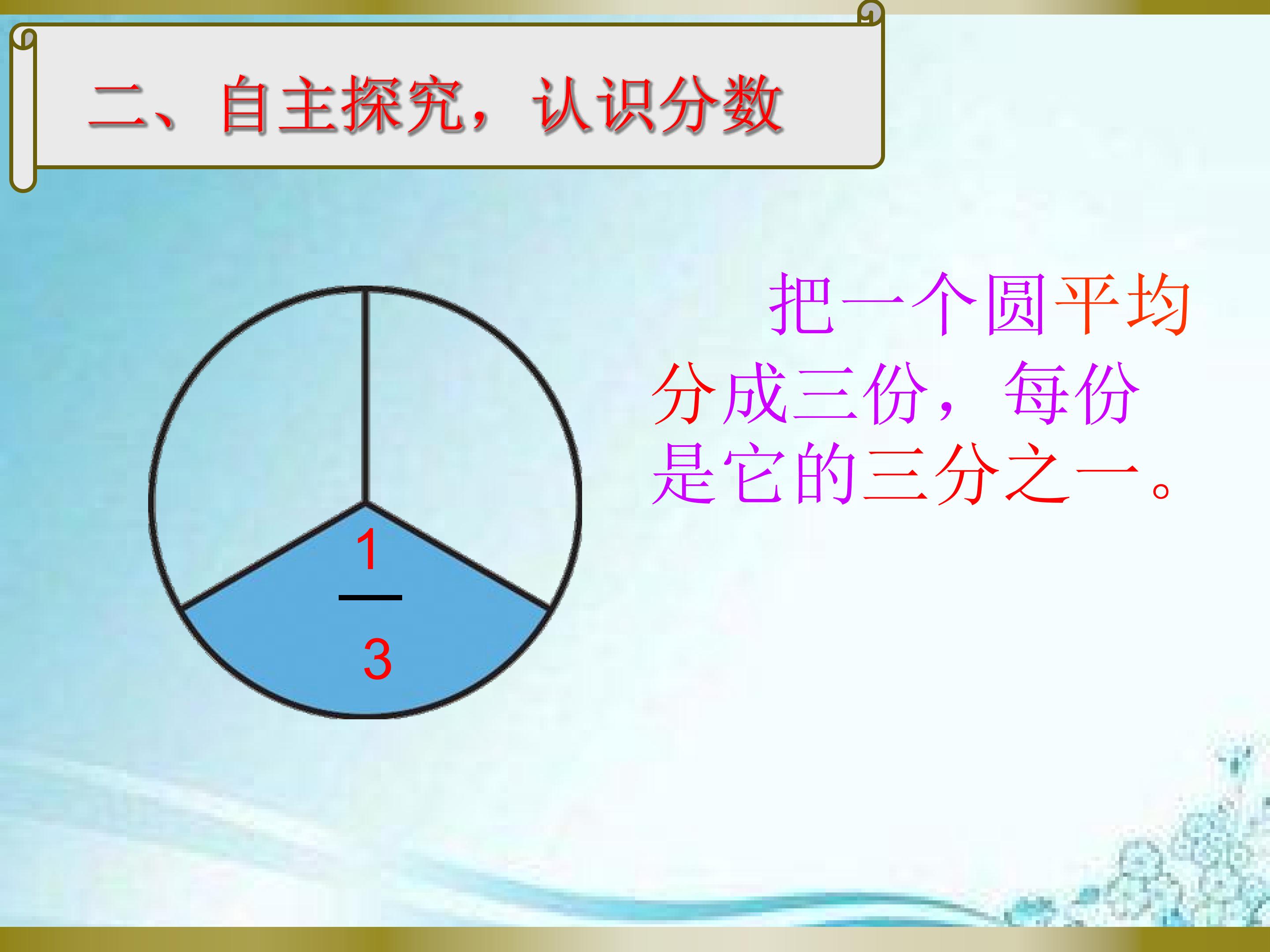 二、自主探究，认识分数

$\frac{1}{3}$

把一个圆平均分成三份，每份是它的三分之一。